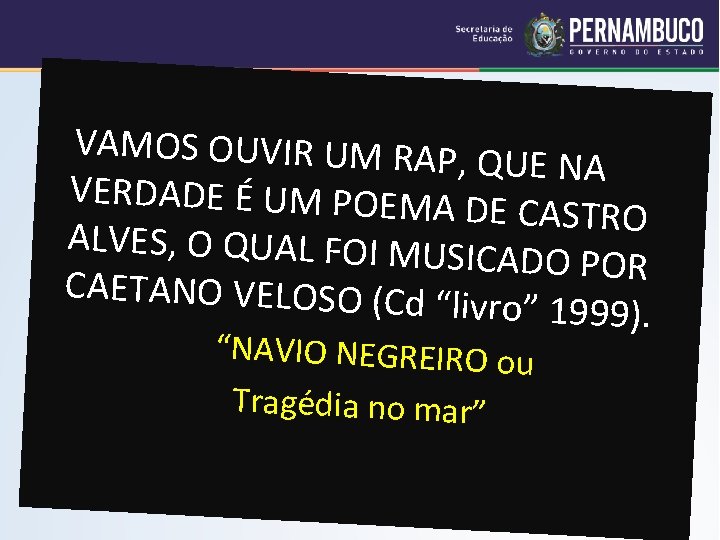 Secretaria de Educação PERNAMBUCO GOVERNO DO ESTADO

VAMOS OUVIR UM RAP, QUE NA VERDADE É UM POEMA DE CASTRO ALVES, O QUAL FOI MUSICADO POR CAETANO VELOSO (Cd “livro” 1999).

“NAVIO NEGREIRO ou Tragédia no mar”